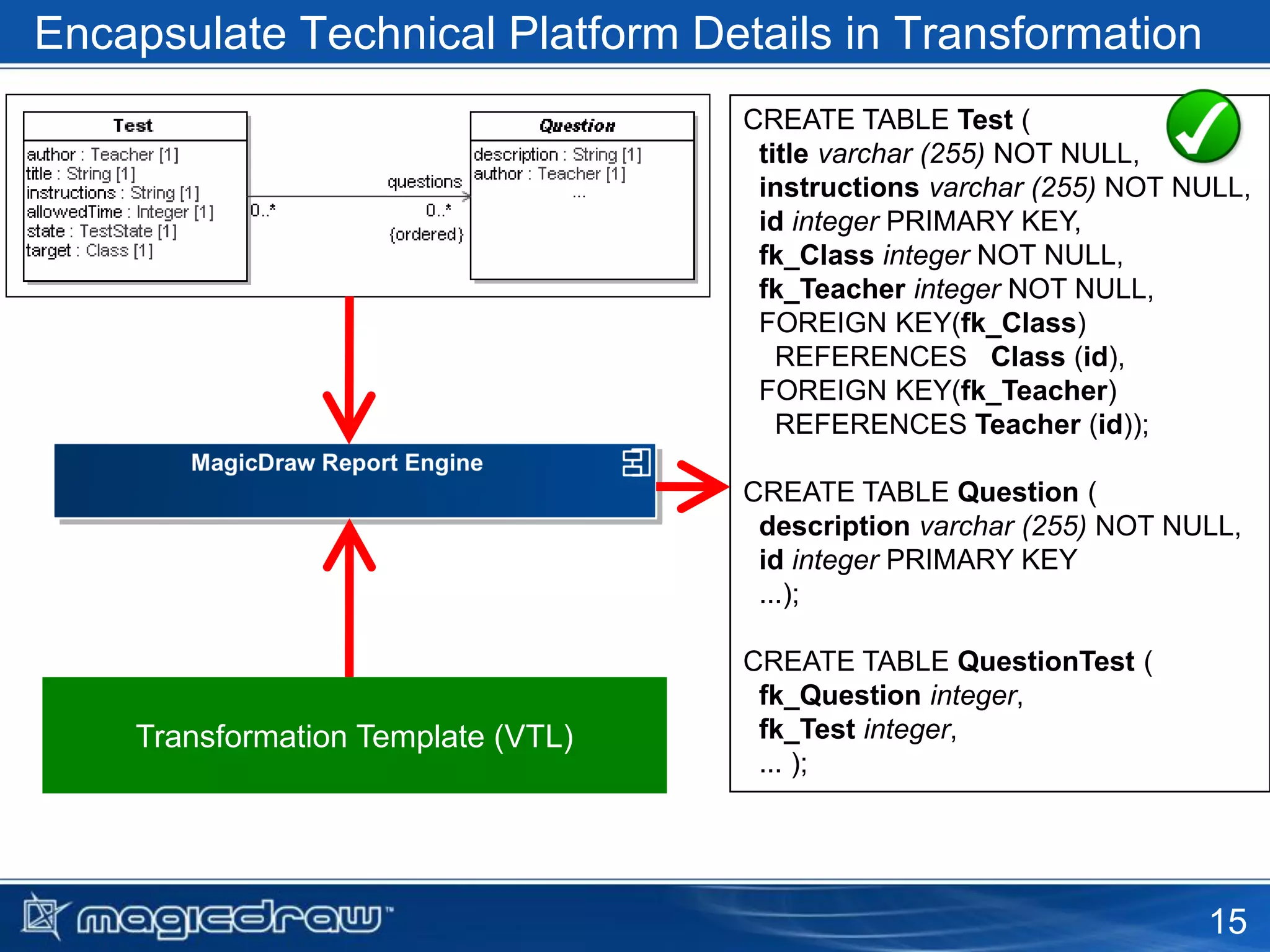 Encapsulate Technical Platform Details in Transformation

Test
author : Teacher [1]
title : String [1]
instructions : String [1]
allowedTime : Integer [1]
state : TestState [1]
target : Class [1]

0..*

questions
0..*
{ordered}

Question
description : String [1]
author : Teacher [1]
...

MagicDraw Report Engine

Transformation Template (VTL)

CREATE TABLE Test (
title varchar (255) NOT NULL,
instructions varchar (255) NOT NULL,
id integer PRIMARY KEY,
fk_Class integer NOT NULL,
fk_Teacher integer NOT NULL,
FOREIGN KEY(fk_Class)
REFERENCES Class (id),
FOREIGN KEY(fk_Teacher)
REFERENCES Teacher (id));

CREATE TABLE Question (
description varchar (255) NOT NULL,
id integer PRIMARY KEY
...);

CREATE TABLE QuestionTest (
fk_Question integer,
fk_Test integer,
... );

magicdraw™

15